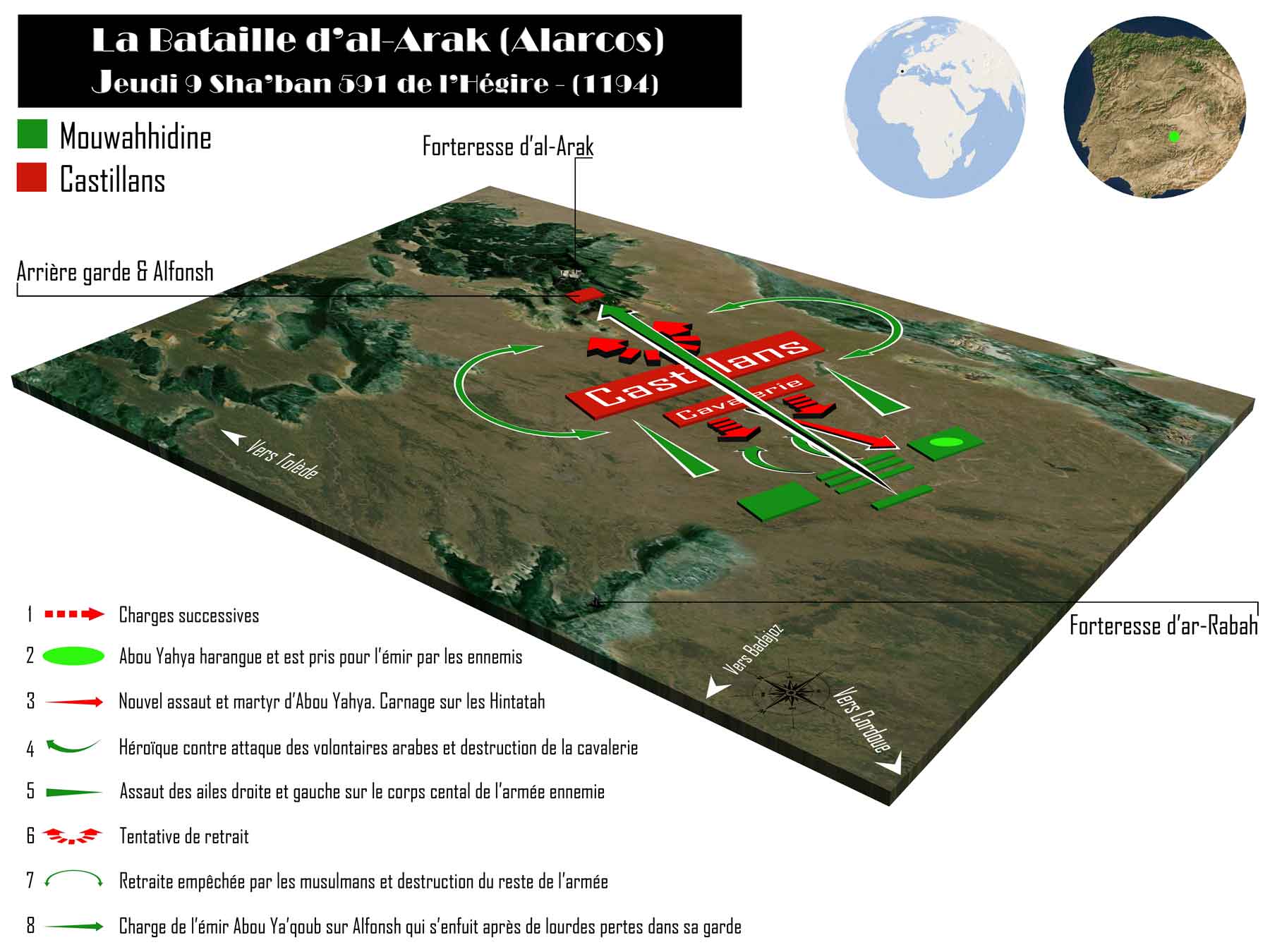 La Bataille d'al-Arak (Alarcos)
Jeudi 9 Sha'ban 591 de l'Hégire - (1194)

Mouwahhidine
Castillans

Forteresse d'al-Arak

Arrière garde & Alfonsh

Castillans
Cavalerie

Vers Tolède

Forteresse d'ar-Rabah

Vers Badajoz

Vers Cordoue

1 Charges successives

2 Abou Yahya harangue et est pris pour l'émir par les ennemis

3 Nouvel assaut et martyr d'Abou Yahya. Carnage sur les Hintatah

4 Héroïque contre attaque des volontaires arabes et destruction de la cavalerie

5 Assaut des ailes droite et gauche sur le corps cental de l'armée ennemie

6 Tentative de retrait

7 Retraite empêchée par les musulmans et destruction du reste de l'armée

8 Charge de l'émir Abou Ya'qoub sur Alfonsh qui s'enfuit après de lourdes pertes dans sa garde